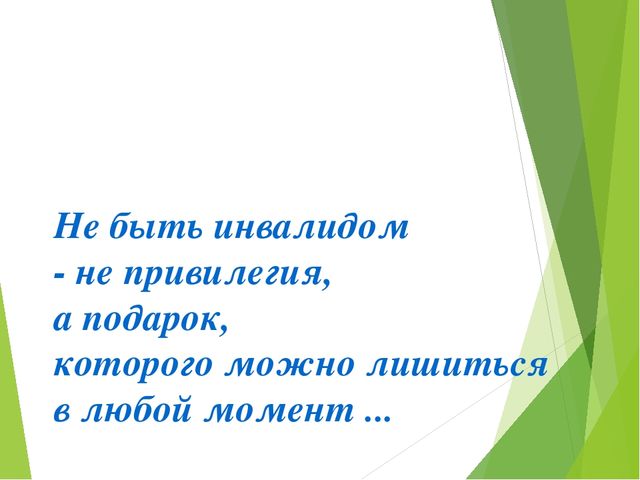 Не быть инвалидом
- не привилегия,
а подарок,
которого можно лишиться
в любой момент ...